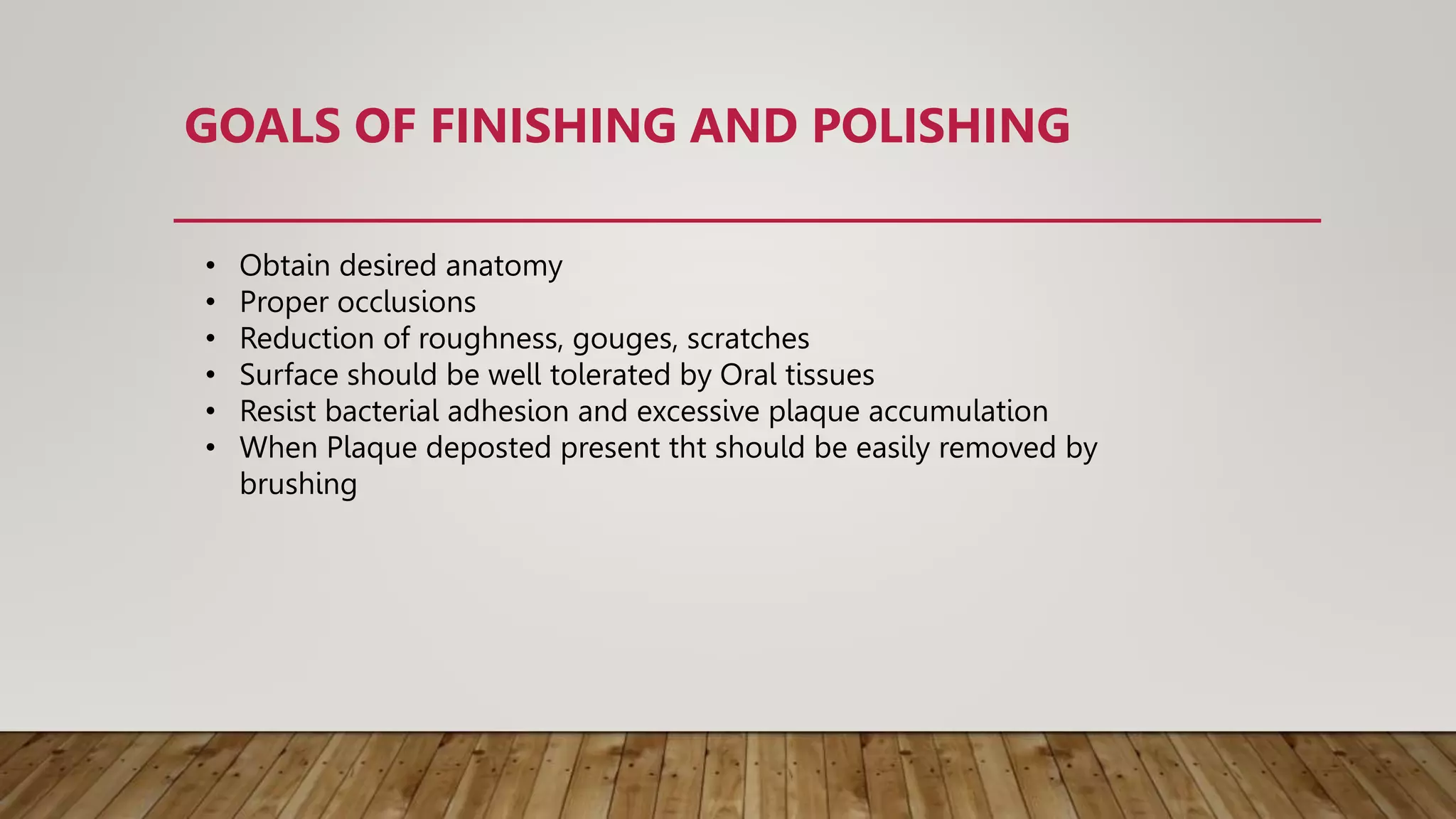 GOALS OF FINISHING AND POLISHING

• Obtain desired anatomy
• Proper occlusions
• Reduction of roughness, gouges, scratches
• Surface should be well tolerated by Oral tissues
• Resist bacterial adhesion and excessive plaque accumulation
• When Plaque deposted present tht should be easily removed by brushing